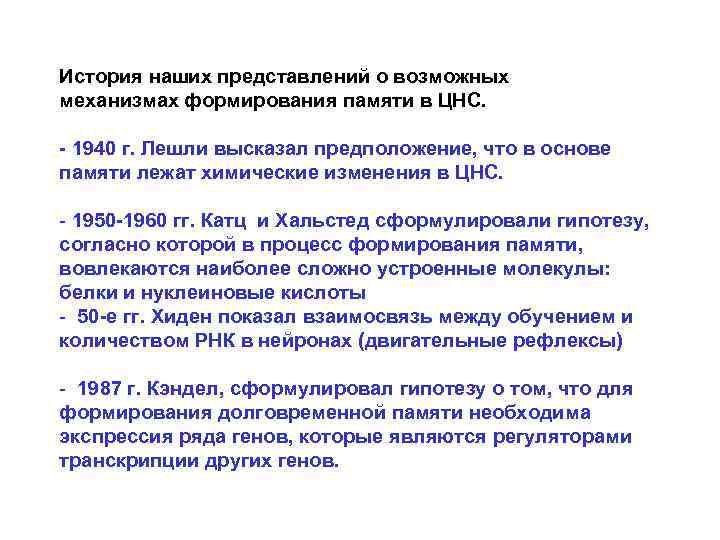 История наших представлений о возможных механизмах формирования памяти в ЦНС.

- 1940 г. Лешли высказал предположение, что в основе памяти лежат химические изменения в ЦНС.

- 1950-1960 гг. Катц  и Хальстед сформулировали гипотезу, согласно которой в процесс формирования памяти, вовлекаются наиболее сложно устроенные молекулы: белки и нуклеиновые кислоты
-  50-е гг. Хиден показал взаимосвязь между обучением и количеством РНК в нейронах (двигательные рефлексы)

-  1987 г. Кэндел, сформулировал гипотезу о том, что для формирования долговременной памяти необходима экспрессия ряда генов, которые являются регуляторами транскрипции других генов.